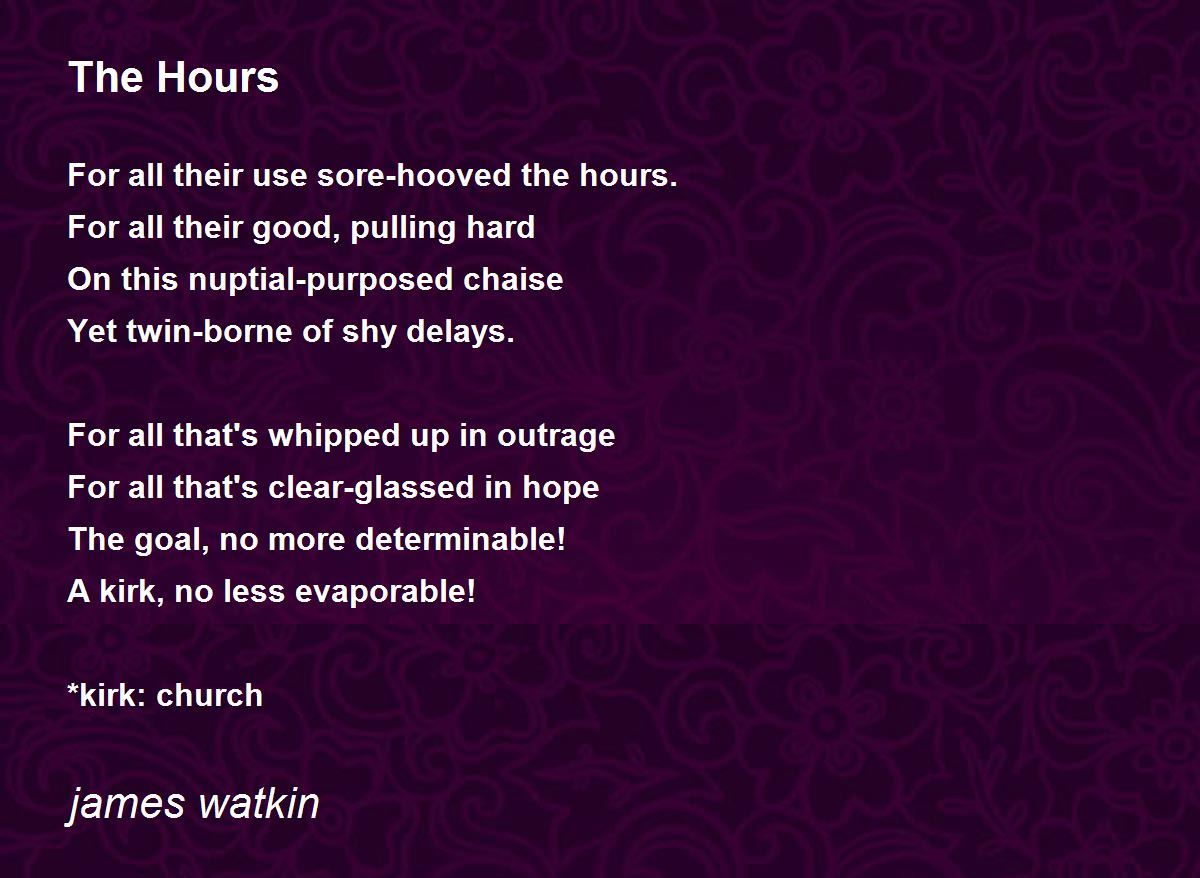 The Hours

For all their use sore-hooved the hours.
For all their good, pulling hard
On this nuptial-purposed chaise
Yet twin-borne of shy delays.

For all that's whipped up in outrage
For all that's clear-glassed in hope
The goal, no more determinable!
A kirk, no less evaporable!

*kirk: church

james watkin